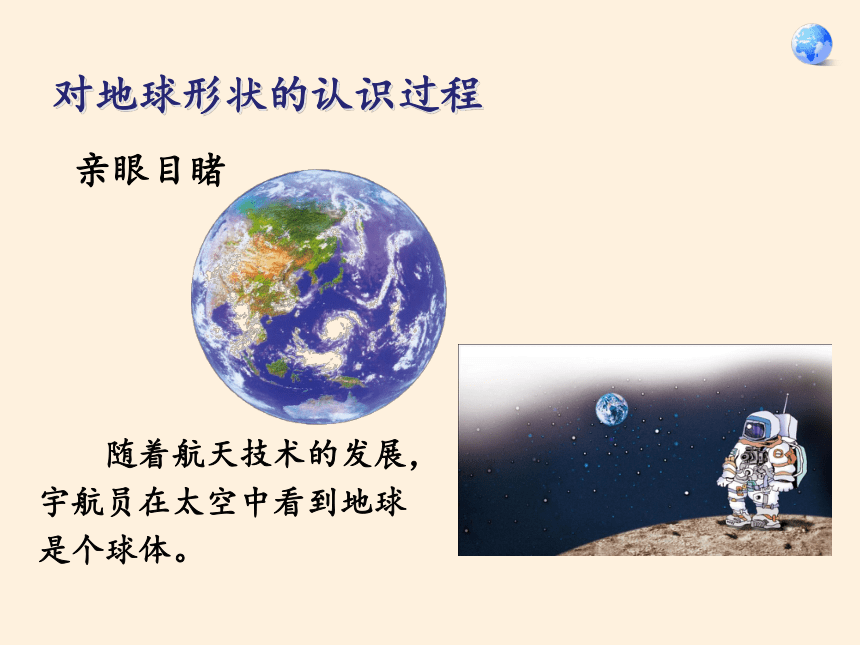 对地球形状的认识过程

亲眼目睹

随着航天技术的发展，宇航员在太空中看到地球是个球体。